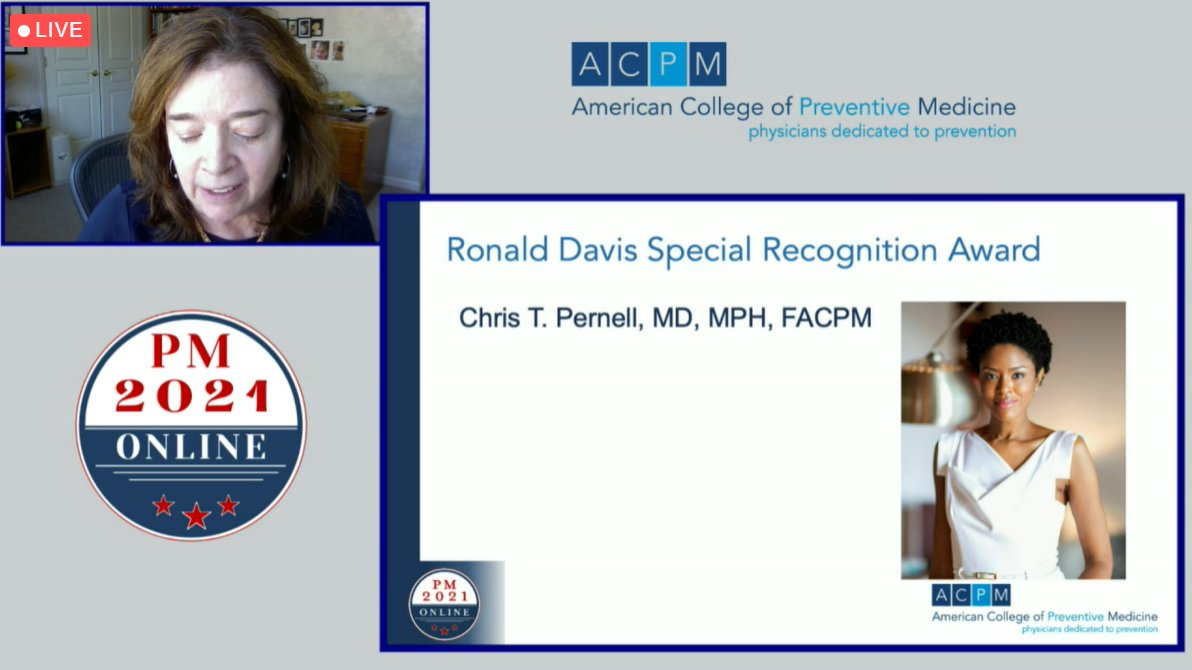 LIVE

ACPM
American College of Preventive Medicine
physicians dedicated to prevention

PM
2021
ONLINE

Ronald Davis Special Recognition Award

Chris T. Pernell, MD, MPH, FACPM

PM
2021
ONLINE

ACPM
American College of Preventive Medicine
physicians dedicated to prevention